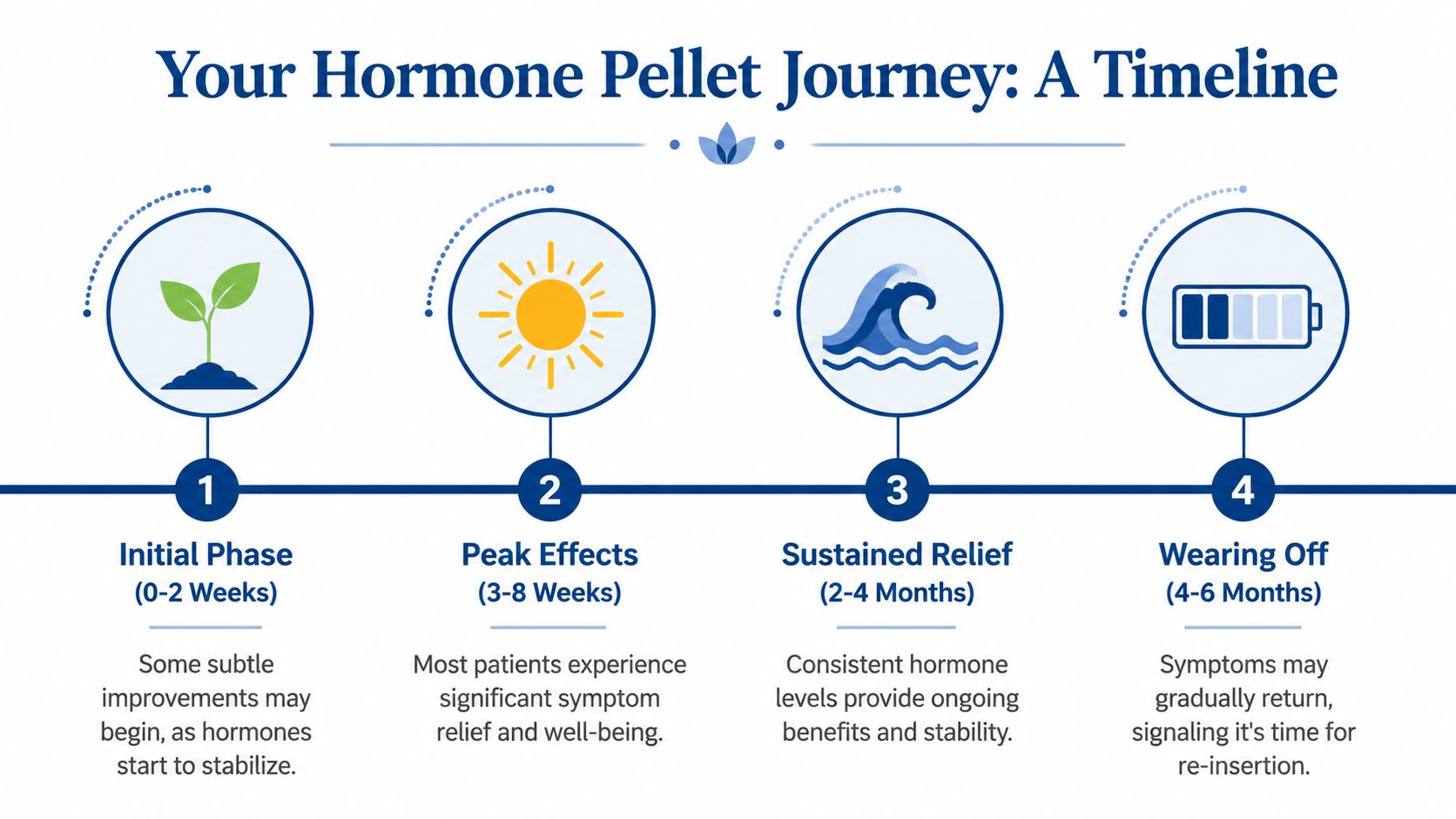 Your Hormone Pellet Journey: A Timeline

1

Initial Phase
(0-2 Weeks)

Some subtle improvements may begin, as hormones start to stabilize.

2

Peak Effects
(3-8 Weeks)

Most patients experience significant symptom relief and well-being.

3

Sustained Relief
(2-4 Months)

Consistent hormone levels provide ongoing benefits and stability.

4

Wearing Off
(4-6 Months)

Symptoms may gradually return, signaling it's time for re-insertion.